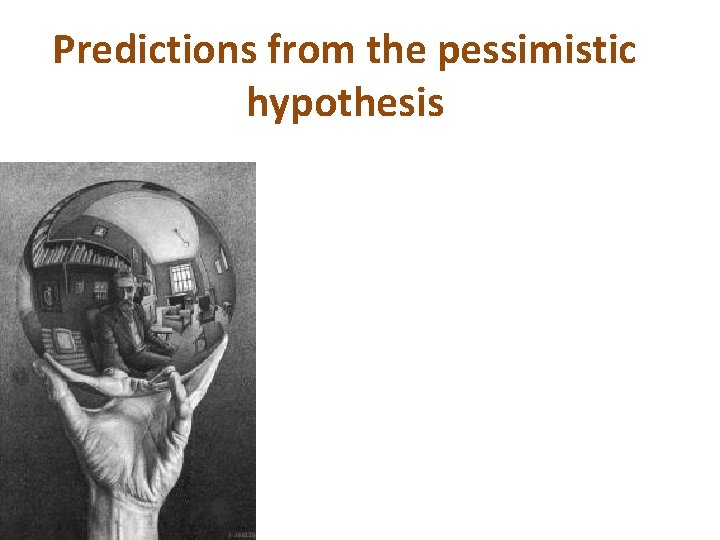 Predictions from the pessimistic hypothesis